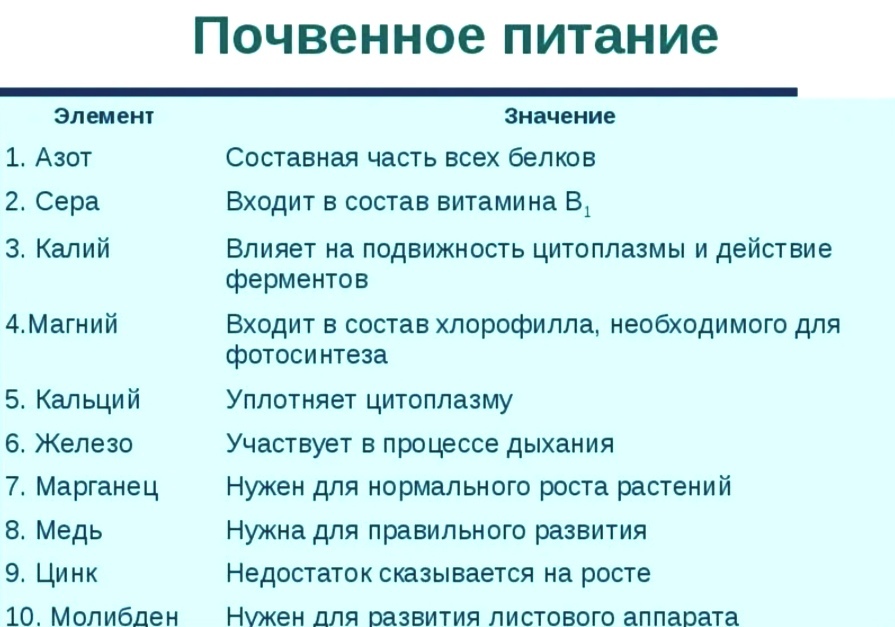 Почвенное питание

| Элемент | Значение |
|---|---|
| 1. Азот | Составная часть всех белков |
| 2. Сера | Входит в состав витамина $B_1$ |
| 3. Калий | Влияет на подвижность цитоплазмы и действие ферментов |
| 4.Магний | Входит в состав хлорофилла, необходимого для фотосинтеза |
| 5. Кальций | Уплотняет цитоплазму |
| 6. Железо | Участвует в процессе дыхания |
| 7. Марганец | Нужен для нормального роста растений |
| 8. Медь | Нужна для правильного развития |
| 9. Цинк | Недостаток сказывается на росте |
| 10. Молибден | Нужен для развития листового аппарата |